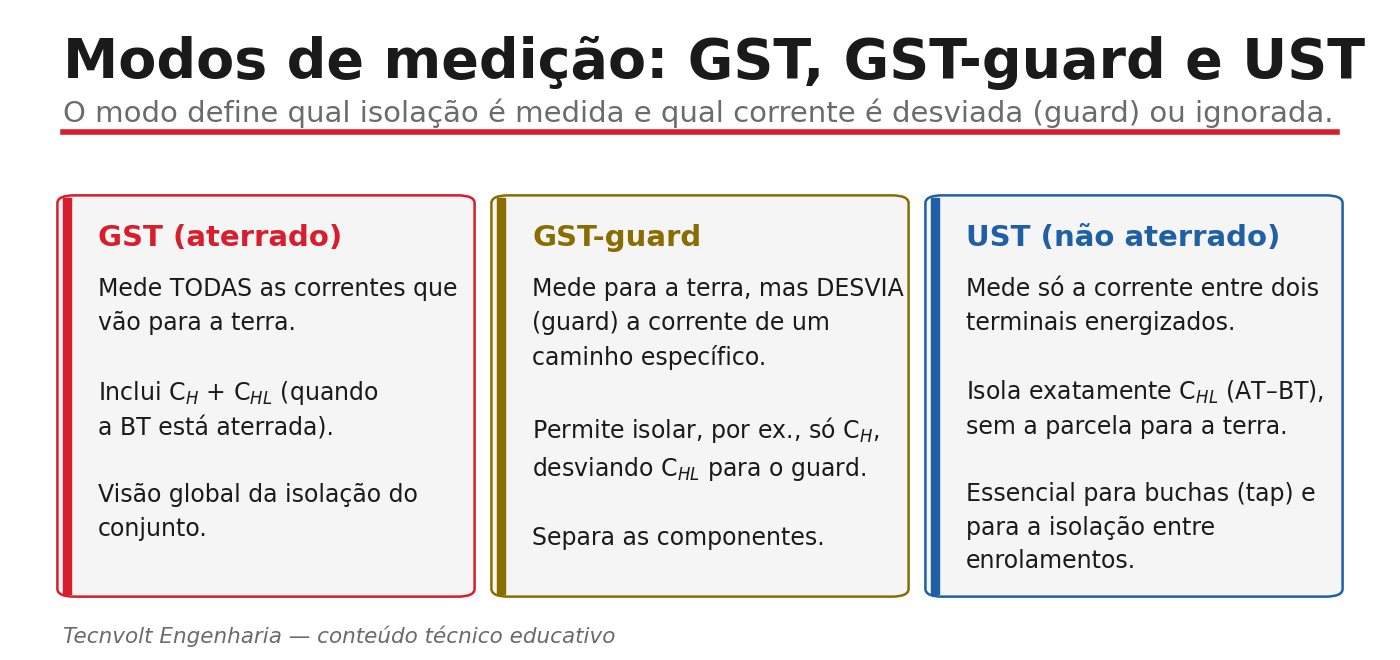 Modos de medição: GST, GST-guard e UST

O modo define qual isolação é medida e qual corrente é desviada (guard) ou ignorada.

GST (aterrado)

Mede TODAS as correntes que vão para a terra.

Inclui $C_H$ + $C_{HL}$ (quando a BT está aterrada).

Visão global da isolação do conjunto.

GST-guard

Mede para a terra, mas DESVIA (guard) a corrente de um caminho específico.

Permite isolar, por ex., só $C_H$, desviando $C_{HL}$ para o guard.

Separa as componentes.

UST (não aterrado)

Mede só a corrente entre dois terminais energizados.

Isola exatamente $C_{HL}$ (AT–BT), sem a parcela para a terra.

Essencial para buchas (tap) e para a isolação entre enrolamentos.

Tecnvolt Engenharia — conteúdo técnico educativo